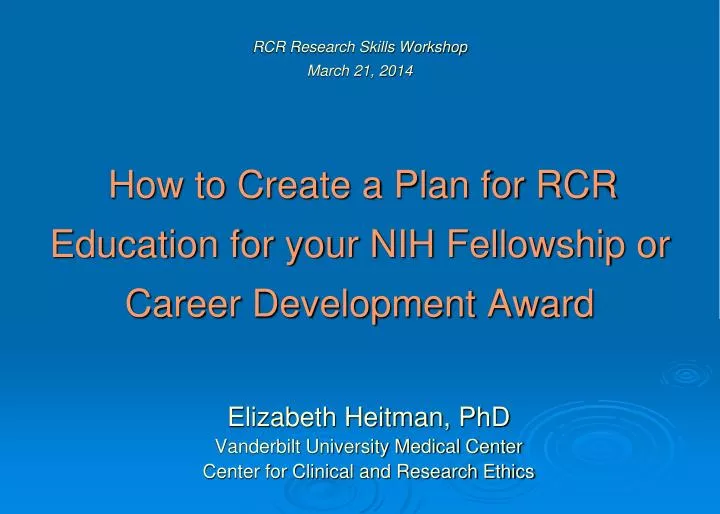 RCR Research Skills Workshop
March 21, 2014

How to Create a Plan for RCR Education for your NIH Fellowship or Career Development Award

Elizabeth Heitman, PhD
Vanderbilt University Medical Center
Center for Clinical and Research Ethics